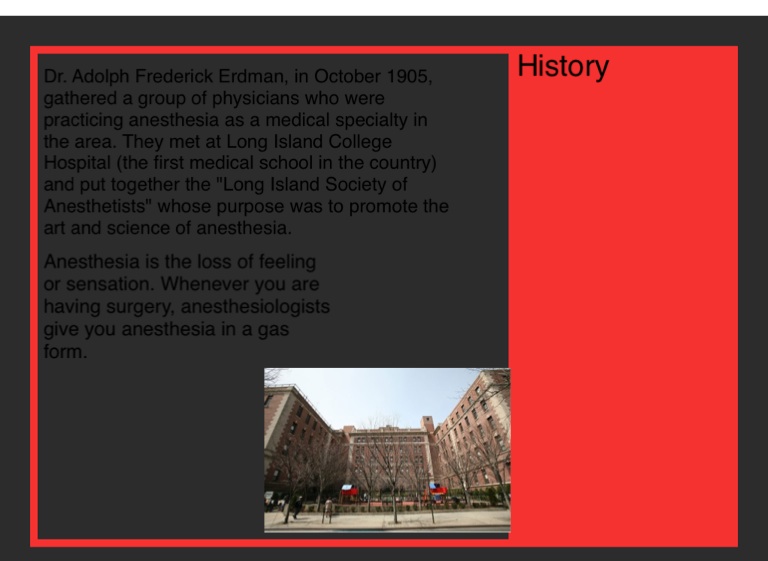 History

Dr. Adolph Frederick Erdman, in October 1905, gathered a group of physicians who were practicing anesthesia as a medical specialty in the area. They met at Long Island College Hospital (the first medical school in the country) and put together the "Long Island Society of Anesthetists" whose purpose was to promote the art and science of anesthesia.

Anesthesia is the loss of feeling or sensation. Whenever you are having surgery, anesthesiologists give you anesthesia in a gas form.